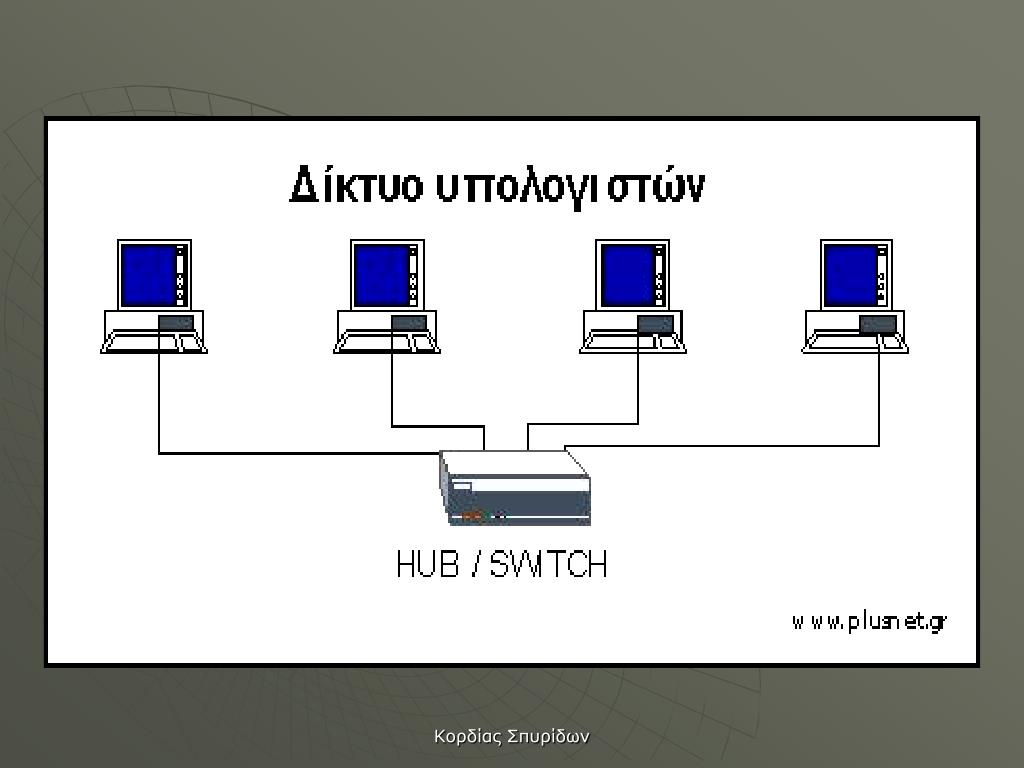 Δίκτυο υπολογιστών

HUB / SWITCH

www.plusnet.gr

Κορδίας Σπυρίδων